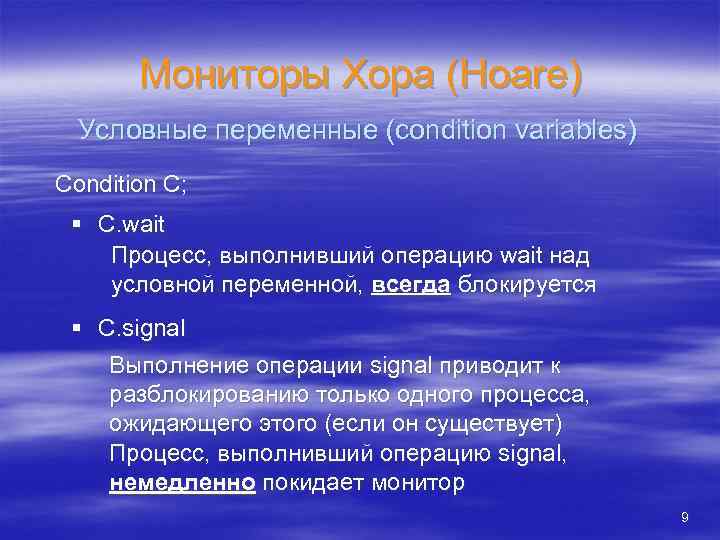 Мониторы Хора (Hoare)

Условные переменные (condition variables)

Condition C;

▪ C.wait

Процесс, выполнивший операцию wait над условной переменной, всегда блокируется

▪ C.signal

Выполнение операции signal приводит к разблокированию только одного процесса, ожидающего этого (если он существует)

Процесс, выполнивший операцию signal, немедленно покидает монитор

9